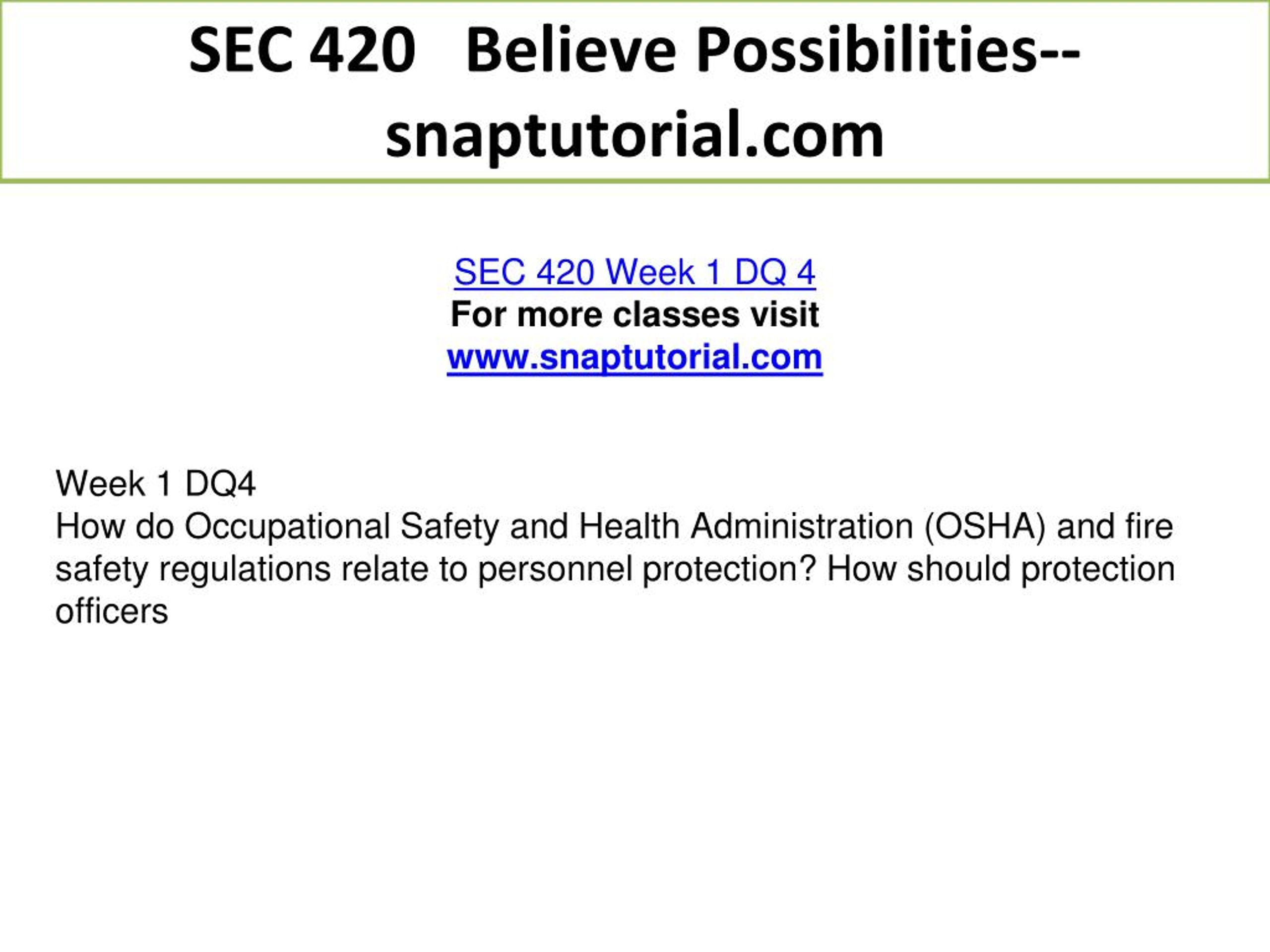 SEC 420 Believe Possibilities--snaptutorial.com

SEC 420 Week 1 DQ 4
For more classes visit
www.snaptutorial.com

Week 1 DQ4
How do Occupational Safety and Health Administration (OSHA) and fire safety regulations relate to personnel protection? How should protection officers